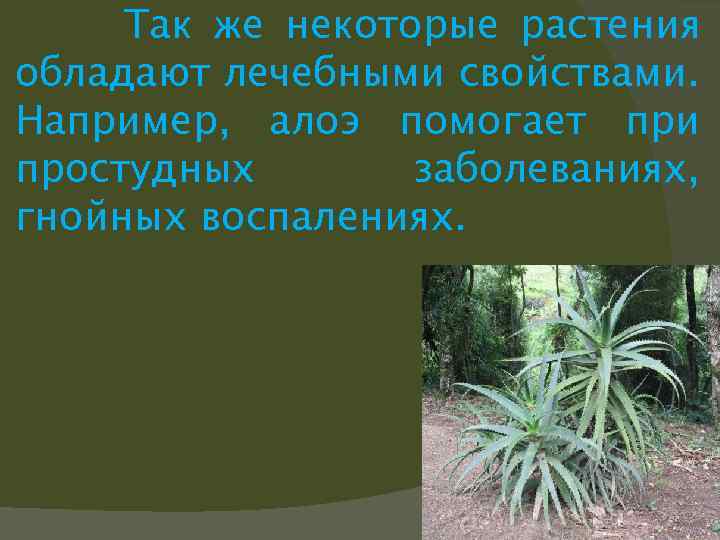 Так же некоторые растения обладают лечебными свойствами. Например, алоэ помогает при простудных заболеваниях, гнойных воспалениях.